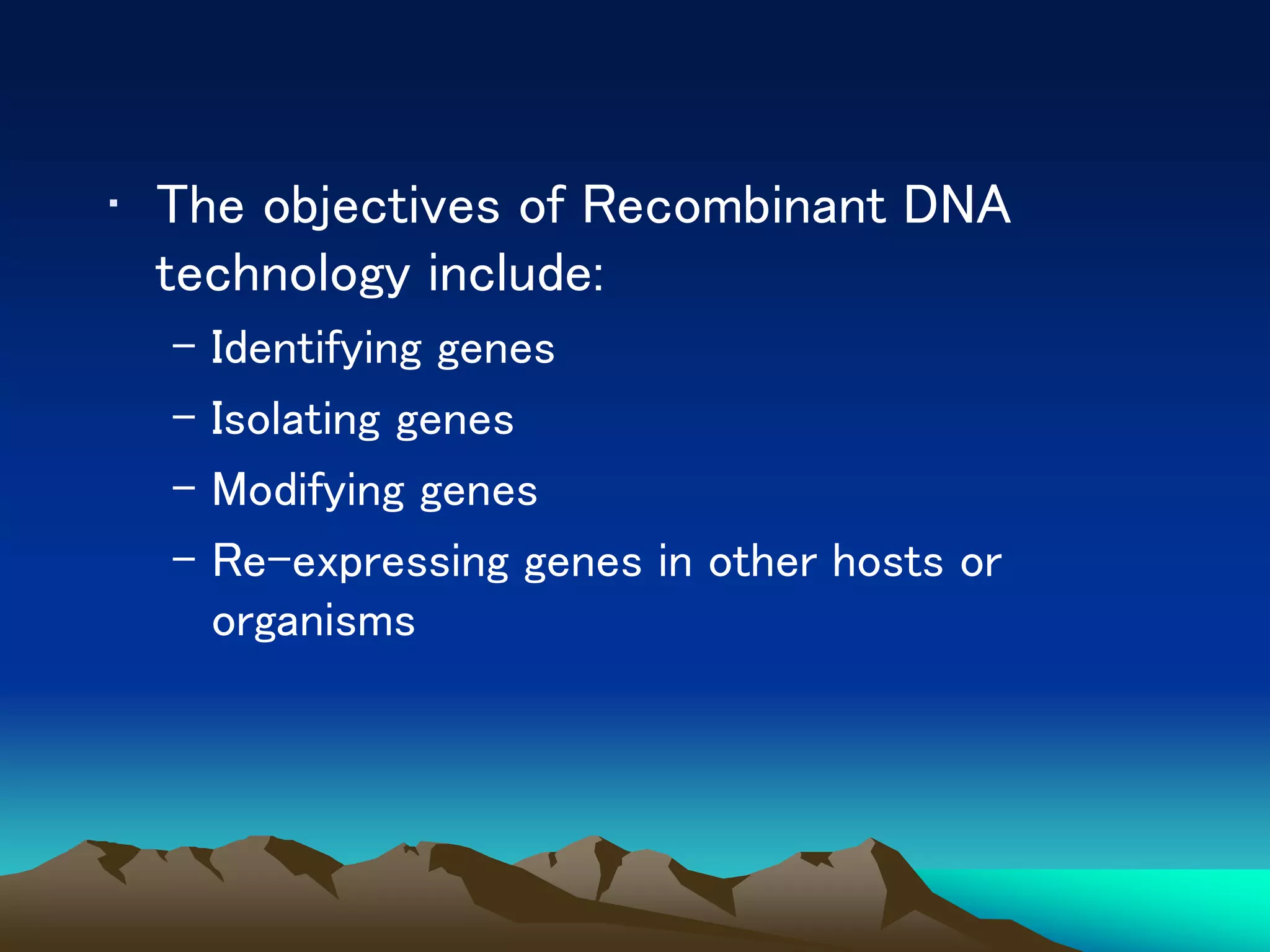 • The objectives of Recombinant DNA technology include:

– Identifying genes
– Isolating genes
– Modifying genes
– Re-expressing genes in other hosts or organisms